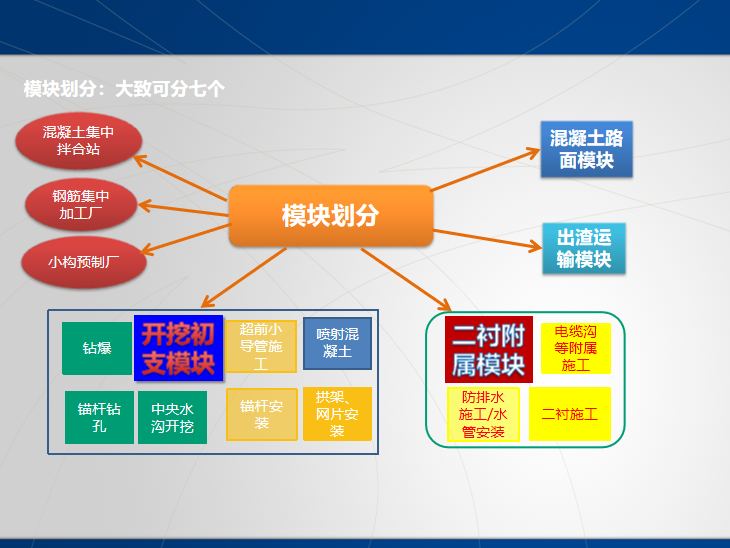 模块划分：大致可分七个

混凝土集中拌合站

钢筋集中加工厂

小构预制厂

模块划分

混凝土路面模块

出渣运输模块

钻爆

开挖初支模块

超前小导管施工

喷射混凝土

锚杆钻孔

中央水沟开挖

锚杆安装

拱架、网片安装

二衬附属模块

电缆沟等附属施工

防排水施工/水管安装

二衬施工